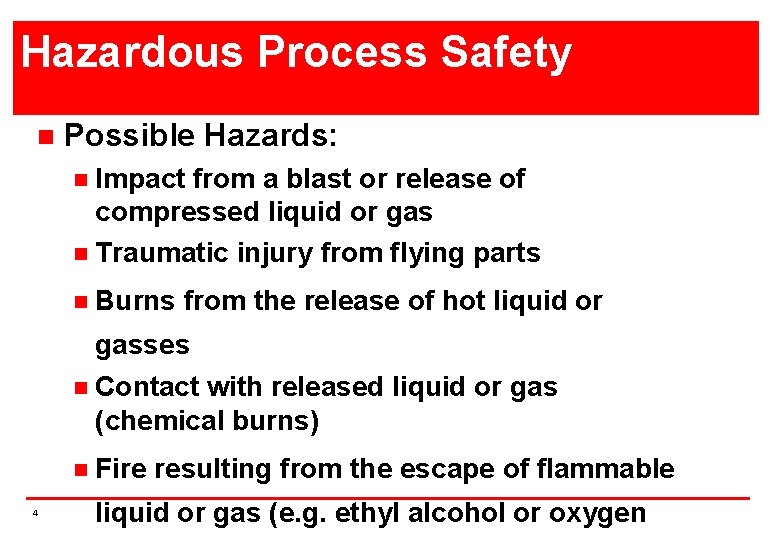 Hazardous Process Safety

Possible Hazards:

Impact from a blast or release of compressed liquid or gas

Traumatic injury from flying parts

Burns from the release of hot liquid or gasses

Contact with released liquid or gas (chemical burns)

Fire resulting from the escape of flammable liquid or gas (e.g. ethyl alcohol or oxygen

4